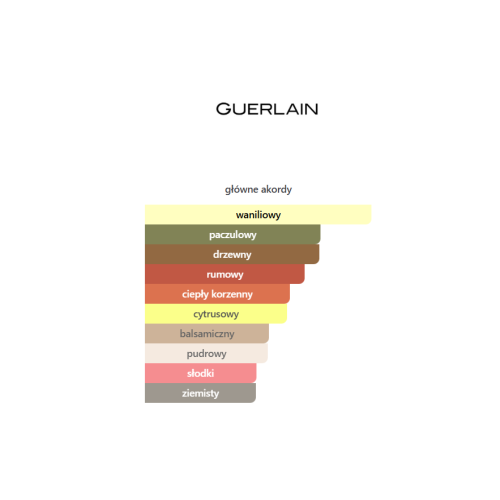 GUERLAIN

główne akordy

waniliowy
paczulowy
drzewny
rumowy
ciepły korzenny
cytrusowy
balsamiczny
pudrowy
słodki
ziemisty